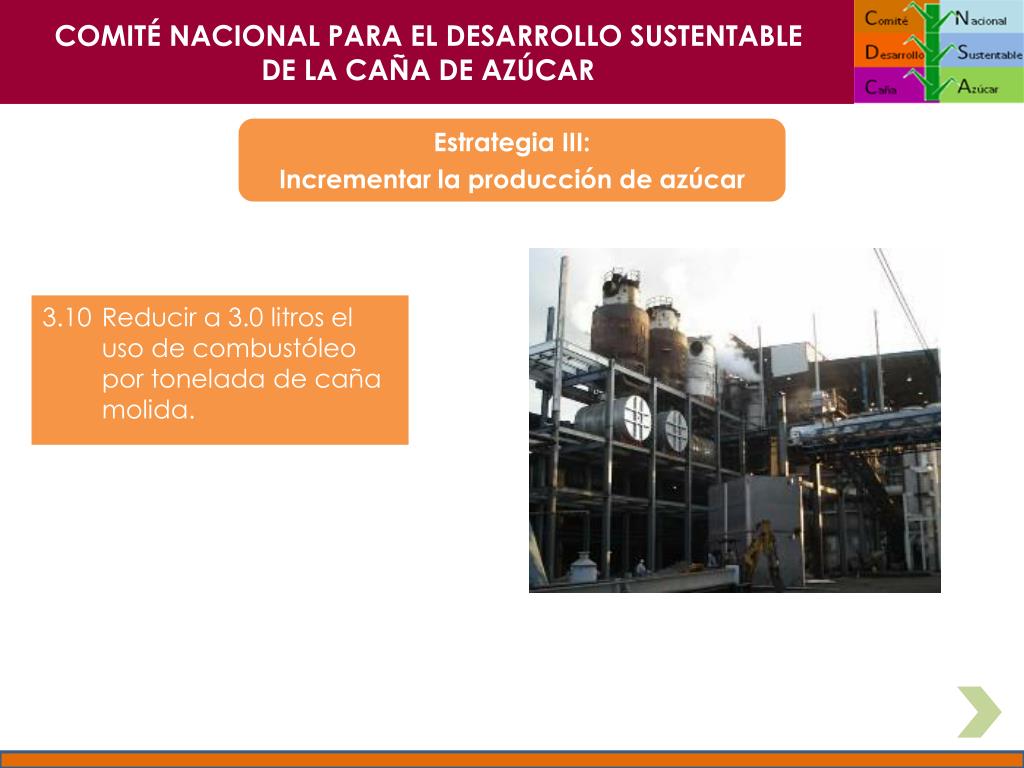 COMITÉ NACIONAL PARA EL DESARROLLO SUSTENTABLE DE LA CAÑA DE AZÚCAR

Comité Nacional
Desarrollo Sustentable
Caña Azúcar

Estrategia III:
Incrementar la producción de azúcar

3.10 Reducir a 3.0 litros el uso de combustóleo por tonelada de caña molida.